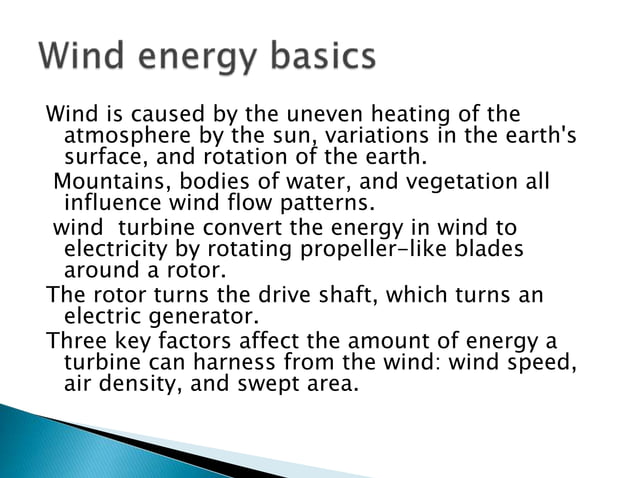 Wind energy basics

Wind is caused by the uneven heating of the atmosphere by the sun, variations in the earth's surface, and rotation of the earth.

Mountains, bodies of water, and vegetation all influence wind flow patterns.

wind turbine convert the energy in wind to electricity by rotating propeller-like blades around a rotor.

The rotor turns the drive shaft, which turns an electric generator.

Three key factors affect the amount of energy a turbine can harness from the wind: wind speed, air density, and swept area.